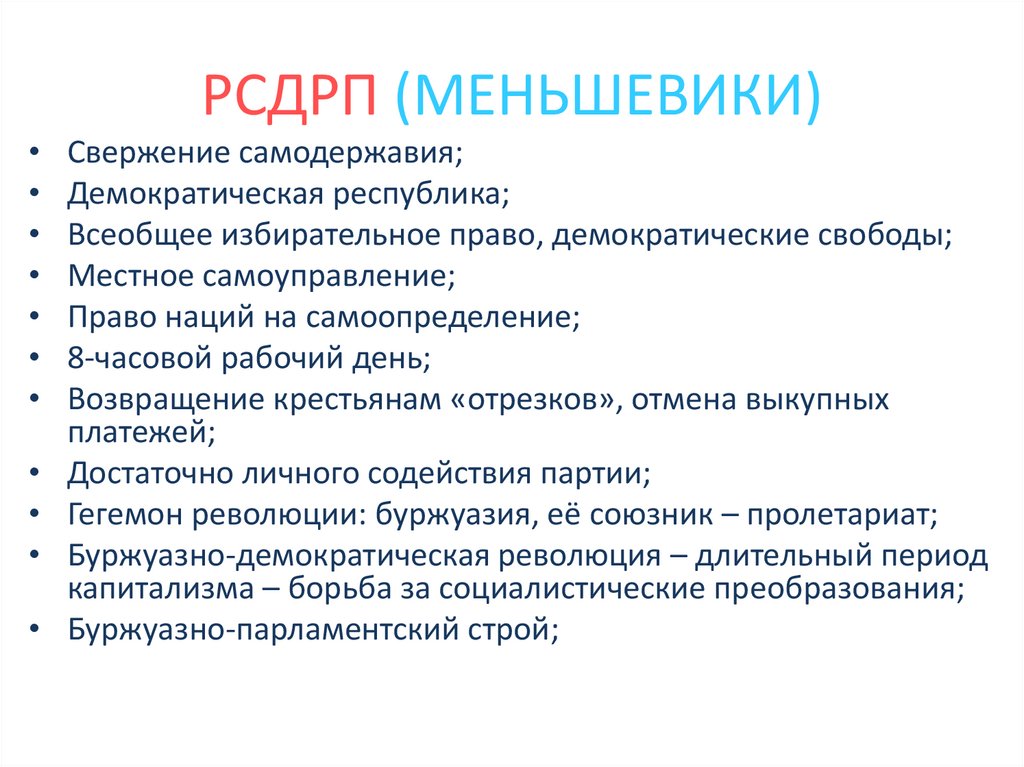 РСДРП (МЕНЬШЕВИКИ)

• Свержение самодержавия;
• Демократическая республика;
• Всеобщее избирательное право, демократические свободы;
• Местное самоуправление;
• Право наций на самоопределение;
• 8-часовой рабочий день;
• Возвращение крестьянам «отрезков», отмена выкупных платежей;
• Достаточно личного содействия партии;
• Гегемон революции: буржуазия, её союзник – пролетариат;
• Буржуазно-демократическая революция – длительный период капитализма – борьба за социалистические преобразования;
• Буржуазно-парламентский строй;